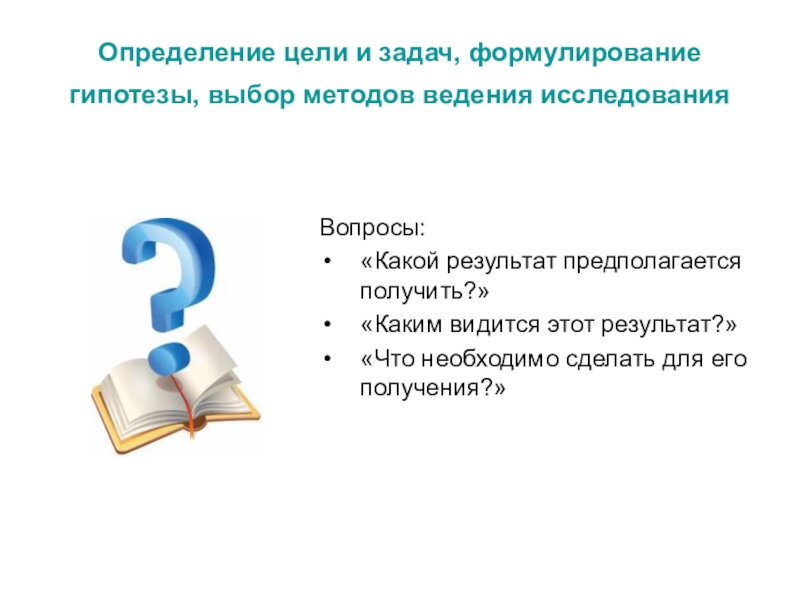 Определение цели и задач, формулирование гипотезы, выбор методов ведения исследования

Вопросы:
• «Какой результат предполагается получить?»
• «Каким видится этот результат?»
• «Что необходимо сделать для его получения?»